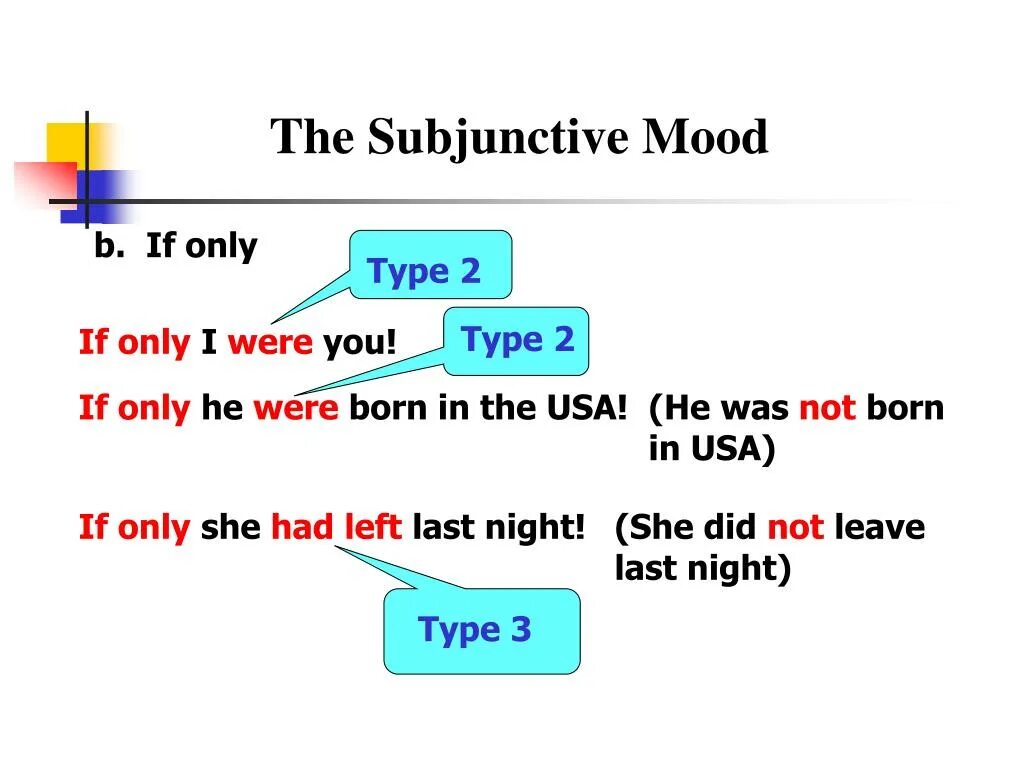 The Subjunctive Mood

b. If only

Type 2

If only I were you!

Type 2

If only he were born in the USA! (He was not born in USA)

If only she had left last night! (She did not leave last night)

Type 3